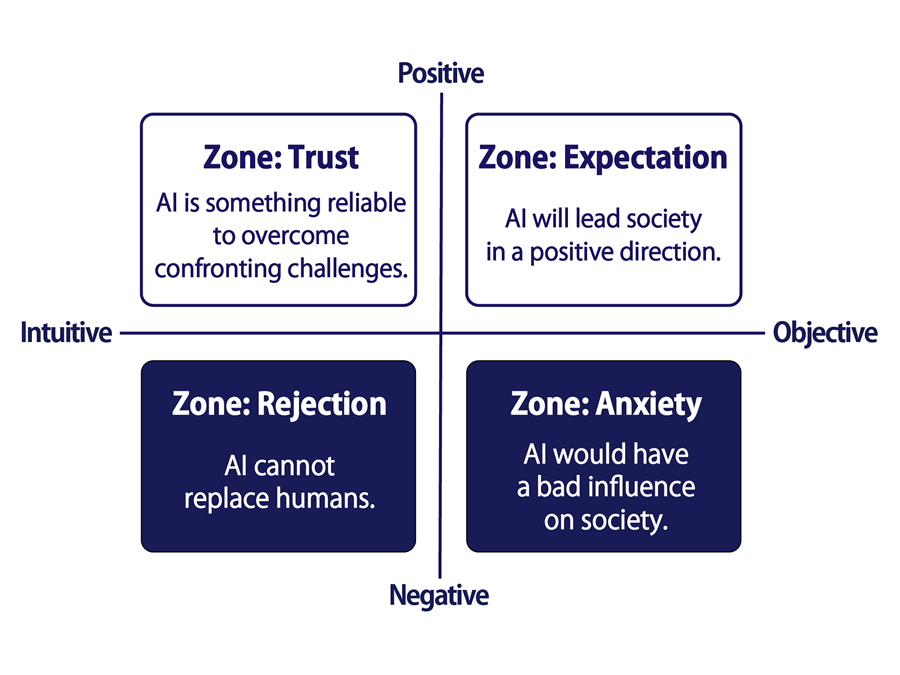 Positive

Zone: Trust
AI is something reliable to overcome confronting challenges.

Zone: Expectation
AI will lead society in a positive direction.

Intuitive

Objective

Zone: Rejection
AI cannot replace humans.

Zone: Anxiety
AI would have a bad influence on society.

Negative